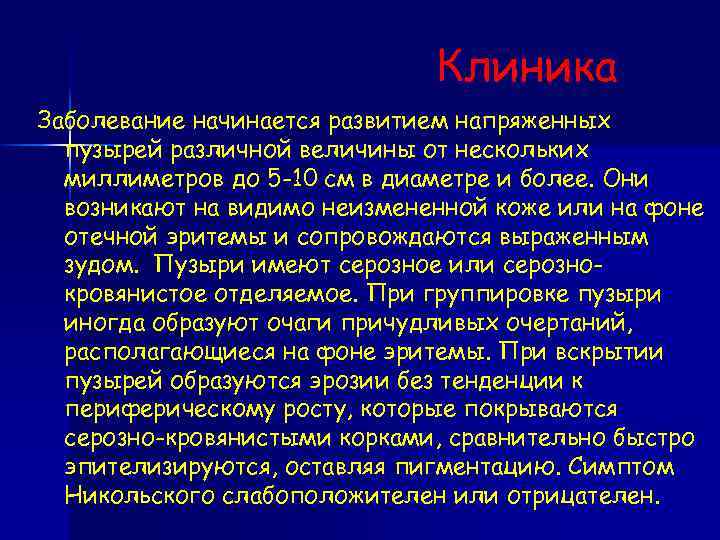 Клиника

Заболевание начинается развитием напряженных пузырей различной величины от нескольких миллиметров до 5-10 см в диаметре и более. Они возникают на видимо неизмененной коже или на фоне отечной эритемы и сопровождаются выраженным зудом. Пузыри имеют серозное или серозно-кровянистое отделяемое. При группировке пузыри иногда образуют очаги причудливых очертаний, располагающиеся на фоне эритемы. При вскрытии пузырей образуются эрозии без тенденции к периферическому росту, которые покрываются серозно-кровянистыми корками, сравнительно быстро эпителизируются, оставляя пигментацию. Симптом Никольского слабоположителен или отрицателен.